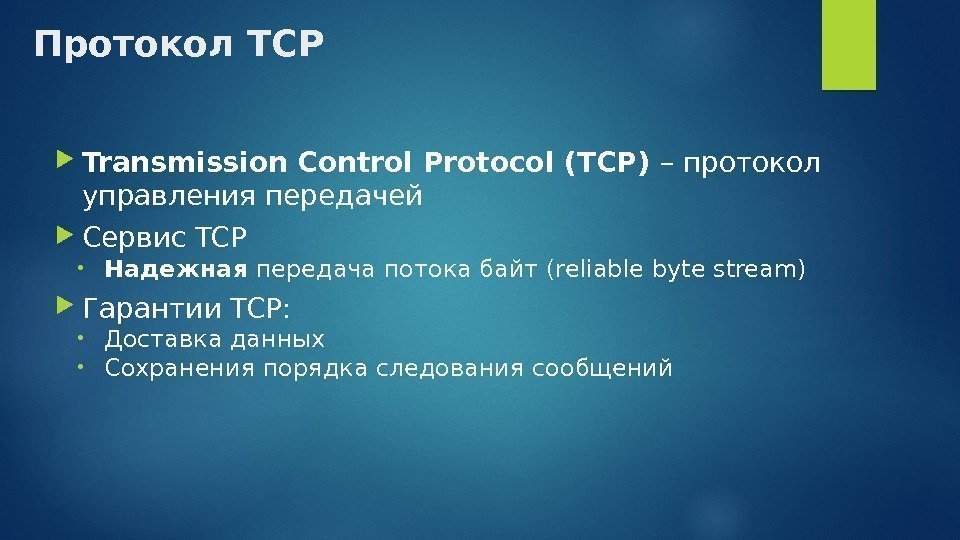 Протокол TCP

Transmission Control Protocol (TCP) – протокол управления передачей

Сервис TCP

Надежная передача потока байт (reliable byte stream)

Гарантии TCP:

Доставка данных

Сохранения порядка следования сообщений